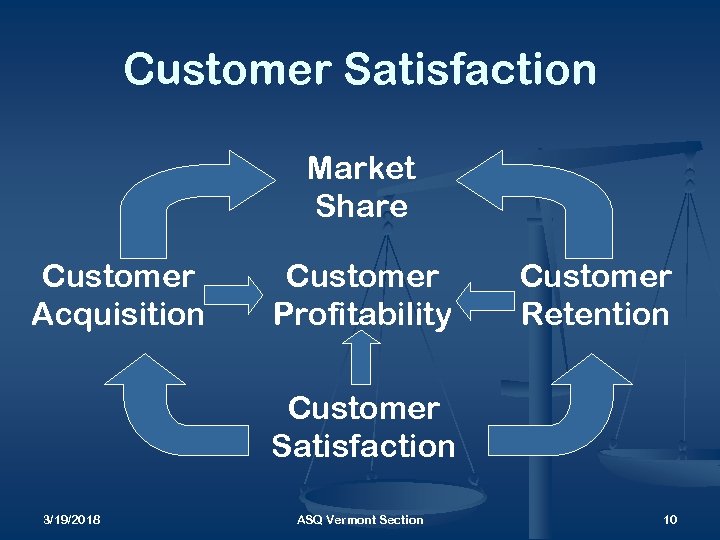 Customer Satisfaction

Market Share

Customer Acquisition

Customer Profitability

Customer Retention

Customer Satisfaction

3/19/2018

ASQ Vermont Section

10